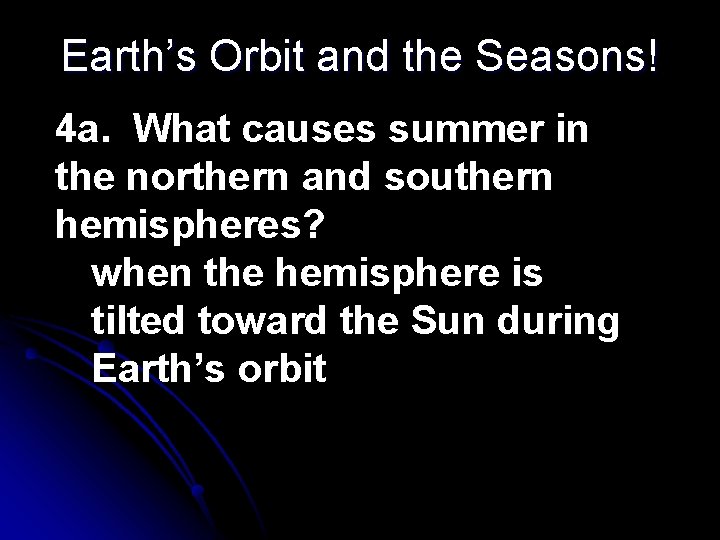 Earth's Orbit and the Seasons!

4a. What causes summer in the northern and southern hemispheres?

when the hemisphere is tilted toward the Sun during Earth's orbit